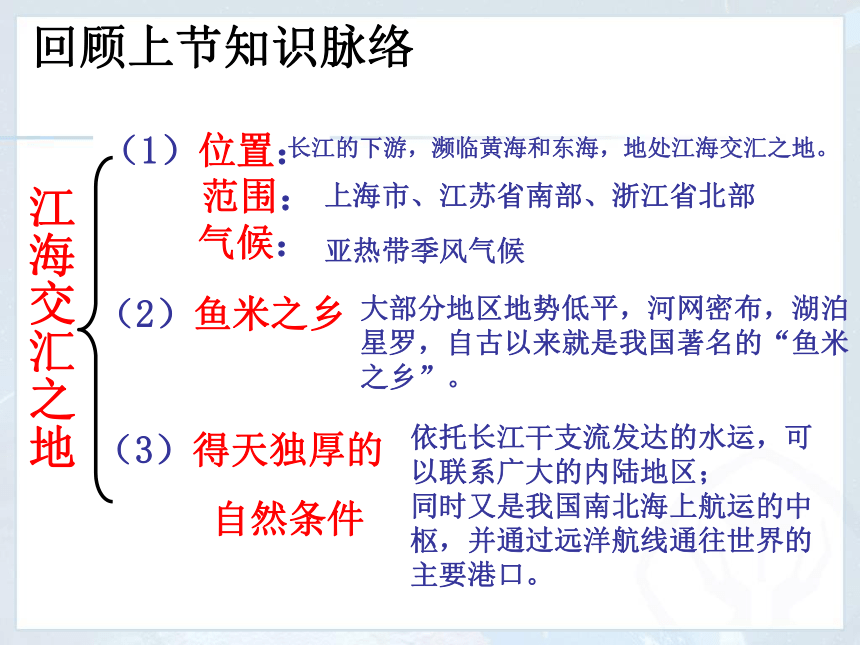 回顾上节知识脉络

江海交汇之地

（1）位置：长江的下游，濒临黄海和东海，地处江海交汇之地。
范围：上海市、江苏省南部、浙江省北部
气候：亚热带季风气候

（2）鱼米之乡 大部分地区地势低平，河网密布，湖泊星罗，自古以来就是我国著名的“鱼米之乡”。

（3）得天独厚的自然条件 依托长江干支流发达的水运，可以联系广大的内陆地区；
同时又是我国南北海上航运的中枢，并通过远洋航线通往世界的主要港口。